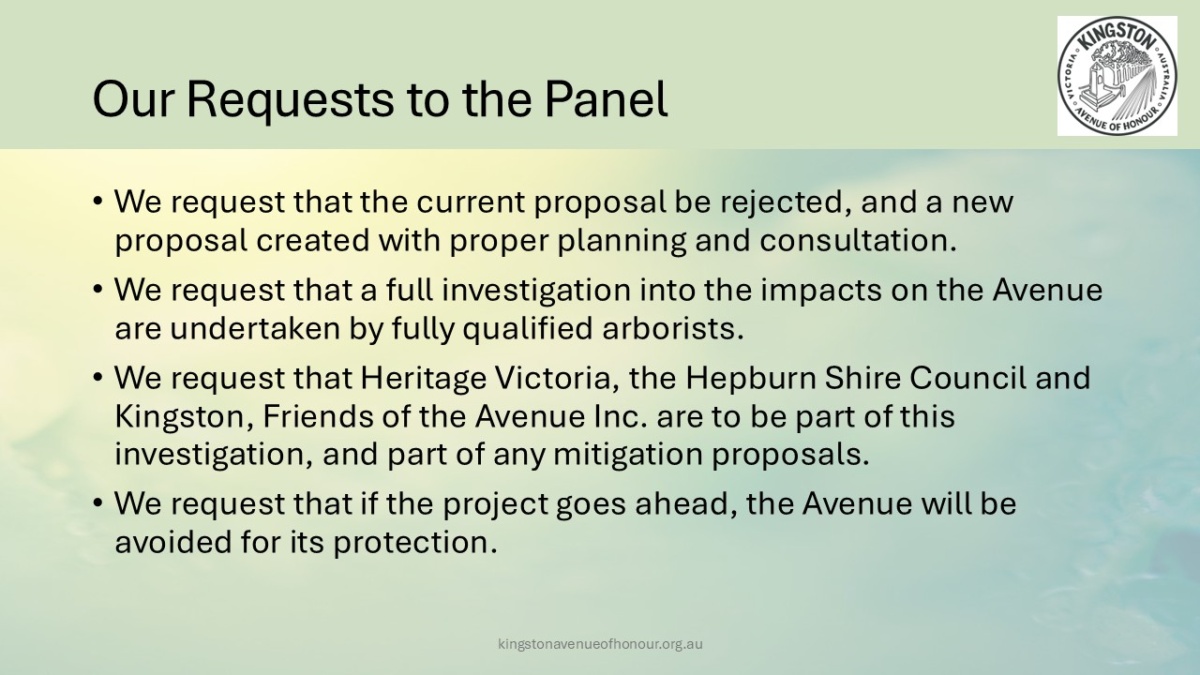 Our Requests to the Panel

KINGSTON
VICTORIA AUSTRALIA
AVENUE OF HONOUR

• We request that the current proposal be rejected, and a new proposal created with proper planning and consultation.

• We request that a full investigation into the impacts on the Avenue are undertaken by fully qualified arborists.

• We request that Heritage Victoria, the Hepburn Shire Council and Kingston, Friends of the Avenue Inc. are to be part of this investigation, and part of any mitigation proposals.

• We request that if the project goes ahead, the Avenue will be avoided for its protection.

kingstonavenueofhonour.org.au